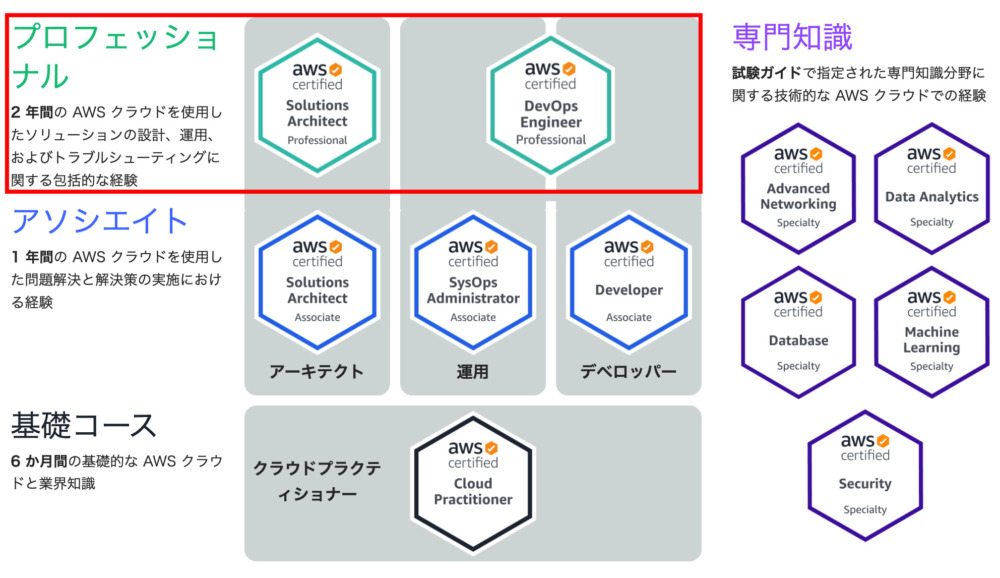 プロフェッショナル

2 年間の AWS クラウドを使用したソリューションの設計、運用、およびトラブルシューティングに関する包括的な経験

aws certified Solutions Architect Professional

aws certified DevOps Engineer Professional

アソシエイト

1 年間の AWS クラウドを使用した問題解決と解決策の実施における経験

aws certified Solutions Architect Associate

aws certified SysOps Administrator Associate

aws certified Developer Associate

アーキテクト

運用

デベロッパー

基礎コース

6 か月間の基礎的な AWS クラウドと業界知識

クラウドプラクティショナー

aws certified Cloud Practitioner

専門知識

試験ガイドで指定された専門知識分野に関する技術的な AWS クラウドでの経験

aws certified Advanced Networking Specialty

aws certified Data Analytics Specialty

aws certified Database Specialty

aws certified Machine Learning Specialty

aws certified Security Specialty